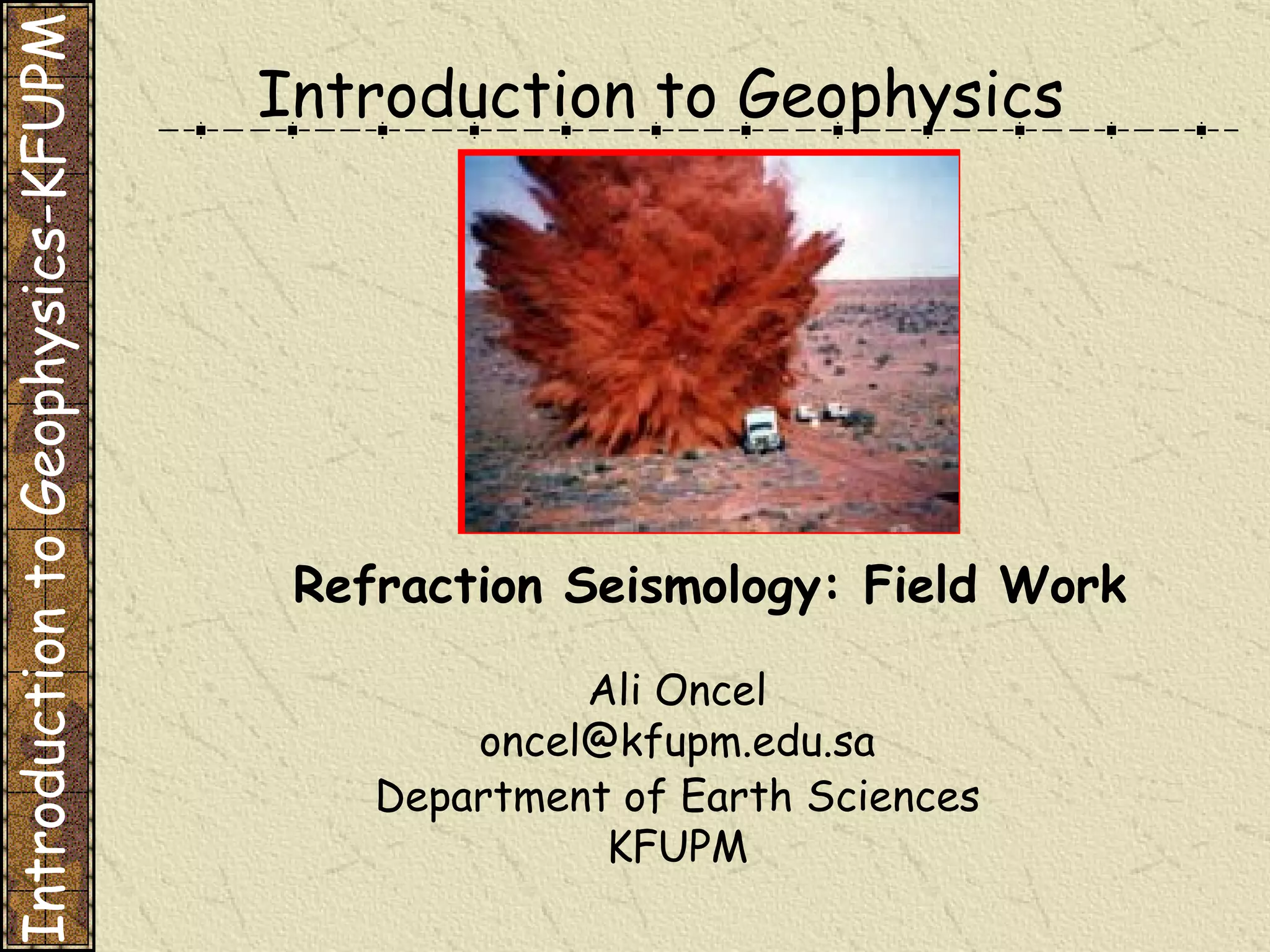 Introduction to Geophysics-KFUPM

Introduction to Geophysics

Refraction Seismology: Field Work

Ali Oncel
oncel@kfupm.edu.sa
Department of Earth Sciences
KFUPM